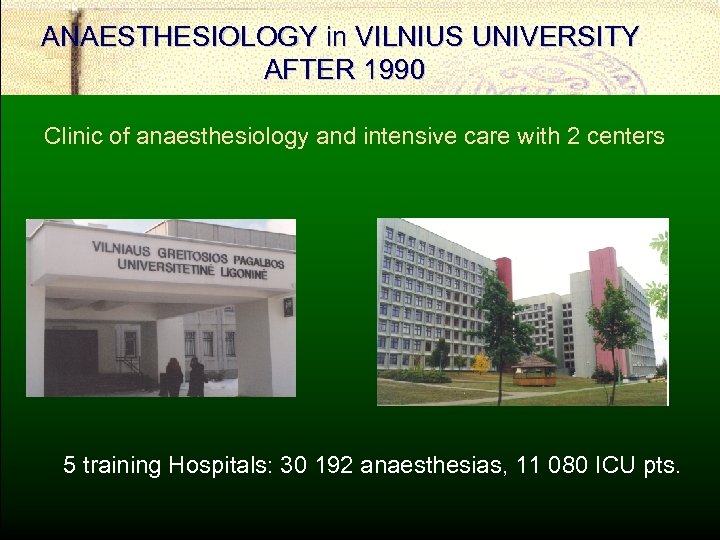 ANAESTHESIOLOGY in VILNIUS UNIVERSITY AFTER 1990

Clinic of anaesthesiology and intensive care with 2 centers

VILNIAUS GREITOSIOS PAGALBOS UNIVERSITETINĖ LIGONINĖ

5 training Hospitals: 30 192 anaesthesias, 11 080 ICU pts.